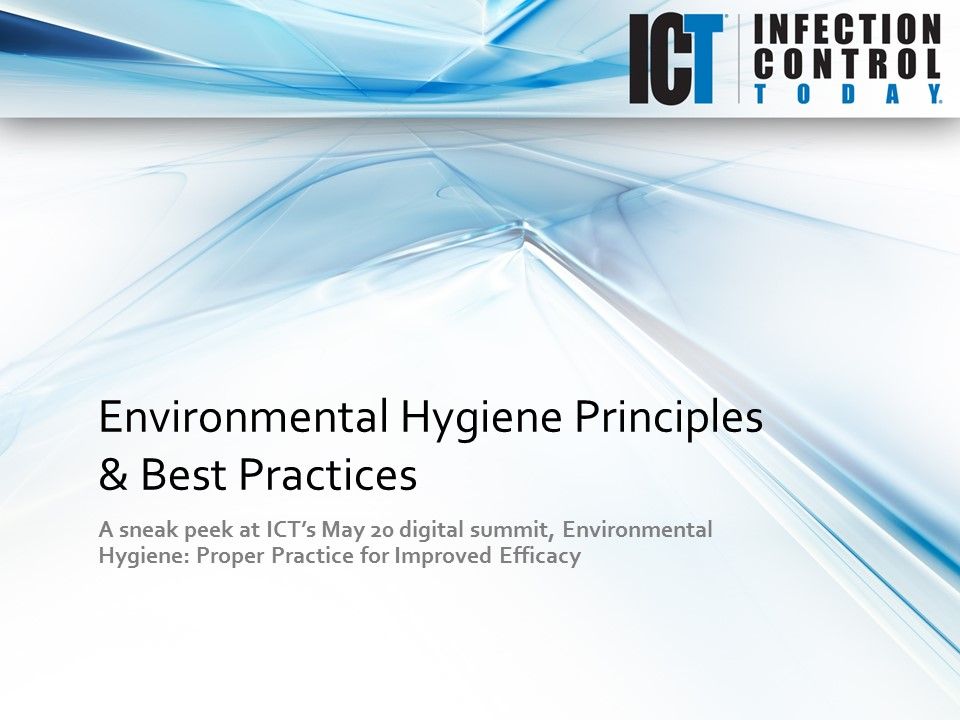 ICT INFECTION CONTROL TODAY

Environmental Hygiene Principles & Best Practices

A sneak peek at ICT's May 20 digital summit, Environmental Hygiene: Proper Practice for Improved Efficacy